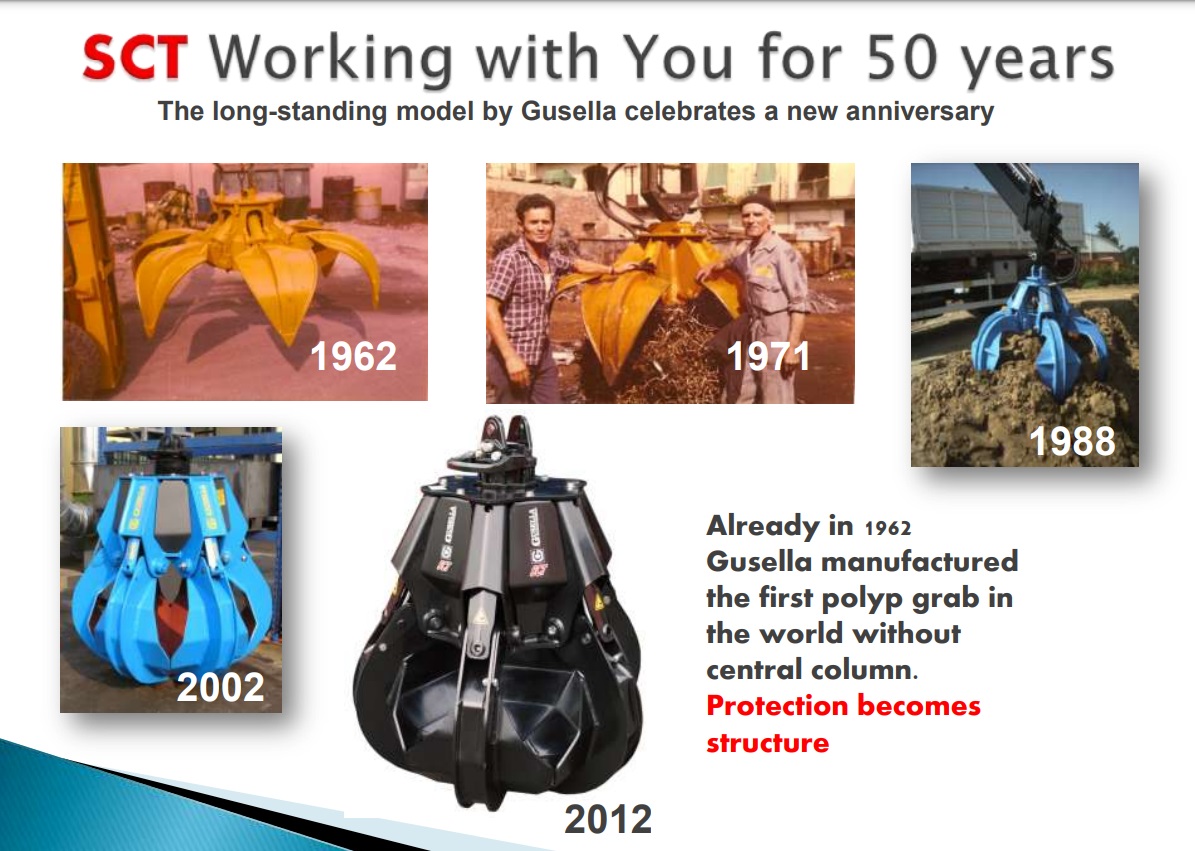 SCT Working with You for 50 years

The long-standing model by Gusella celebrates a new anniversary

1962

1971

1988

2002

GUSELLA

GUSELLA

2012

Already in 1962 Gusella manufactured the first polyp grab in the world without central column.

Protection becomes structure